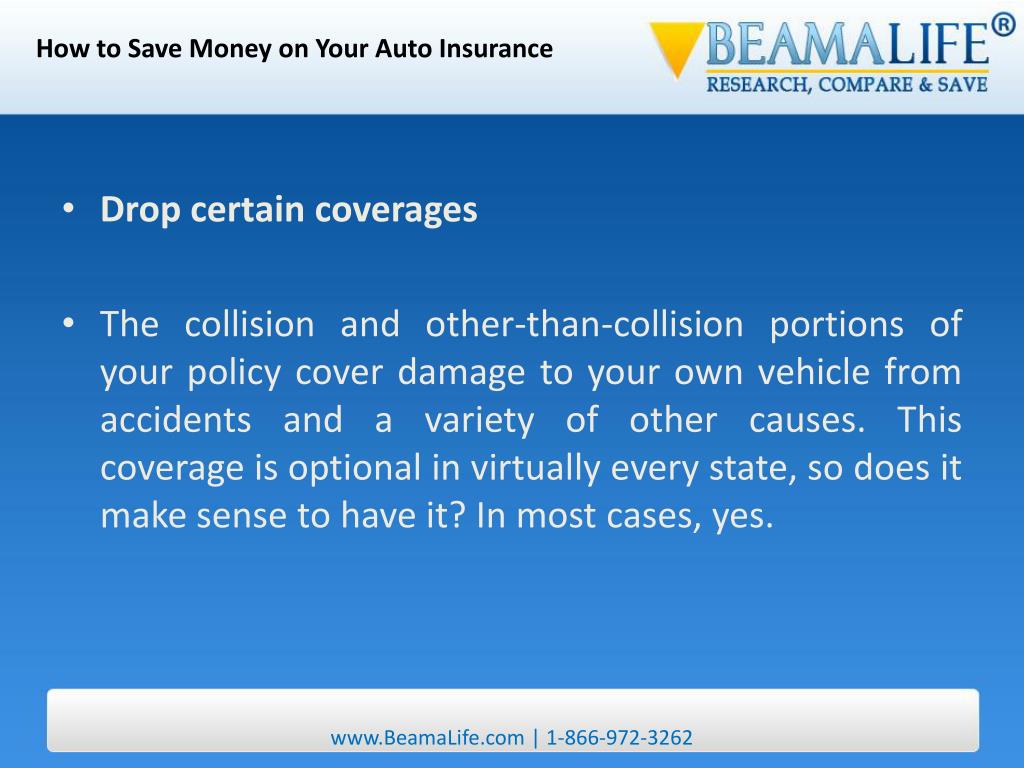 How to Save Money on Your Auto Insurance

BEAMALIFE®
RESEARCH, COMPARE & SAVE

• Drop certain coverages

• The collision and other-than-collision portions of your policy cover damage to your own vehicle from accidents and a variety of other causes. This coverage is optional in virtually every state, so does it make sense to have it? In most cases, yes.

www.BeamaLife.com | 1-866-972-3262